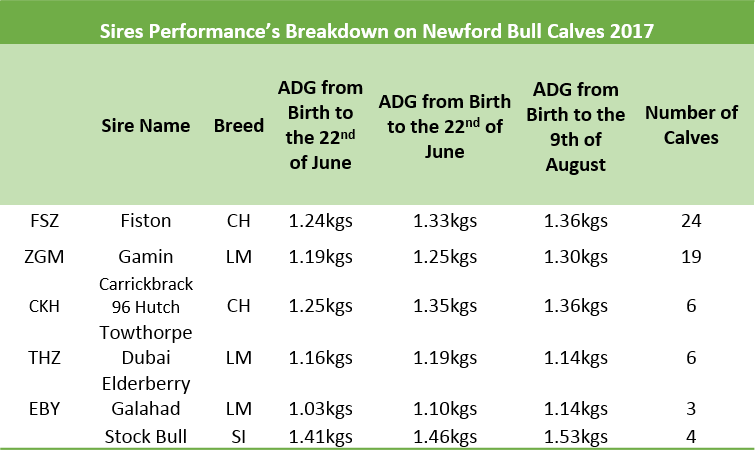 Sires Performance's Breakdown on Newford Bull Calves 2017

| | Sire Name | Breed | ADG from Birth to the 22$^{nd}$ of June | ADG from Birth to the 22$^{nd}$ of June | ADG from Birth to the 9th of August | Number of Calves |
|---|---|---|---|---|---|---|
| FSZ | Fiston | CH | 1.24kgs | 1.33kgs | 1.36kgs | 24 |
| ZGM | Gamin | LM | 1.19kgs | 1.25kgs | 1.30kgs | 19 |
| CKH | Carrickbrack 96 Hutch | CH | 1.25kgs | 1.35kgs | 1.36kgs | 6 |
| THZ | Towthorpe Dubai | LM | 1.16kgs | 1.19kgs | 1.14kgs | 6 |
| EBY | Elderberry Galahad | LM | 1.03kgs | 1.10kgs | 1.14kgs | 3 |
| | Stock Bull | SI | 1.41kgs | 1.46kgs | 1.53kgs | 4 |